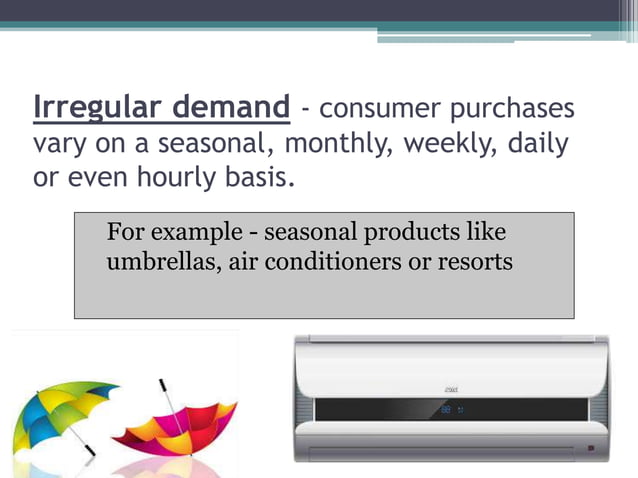 Irregular demand - consumer purchases vary on a seasonal, monthly, weekly, daily or even hourly basis.

For example - seasonal products like umbrellas, air conditioners or resorts